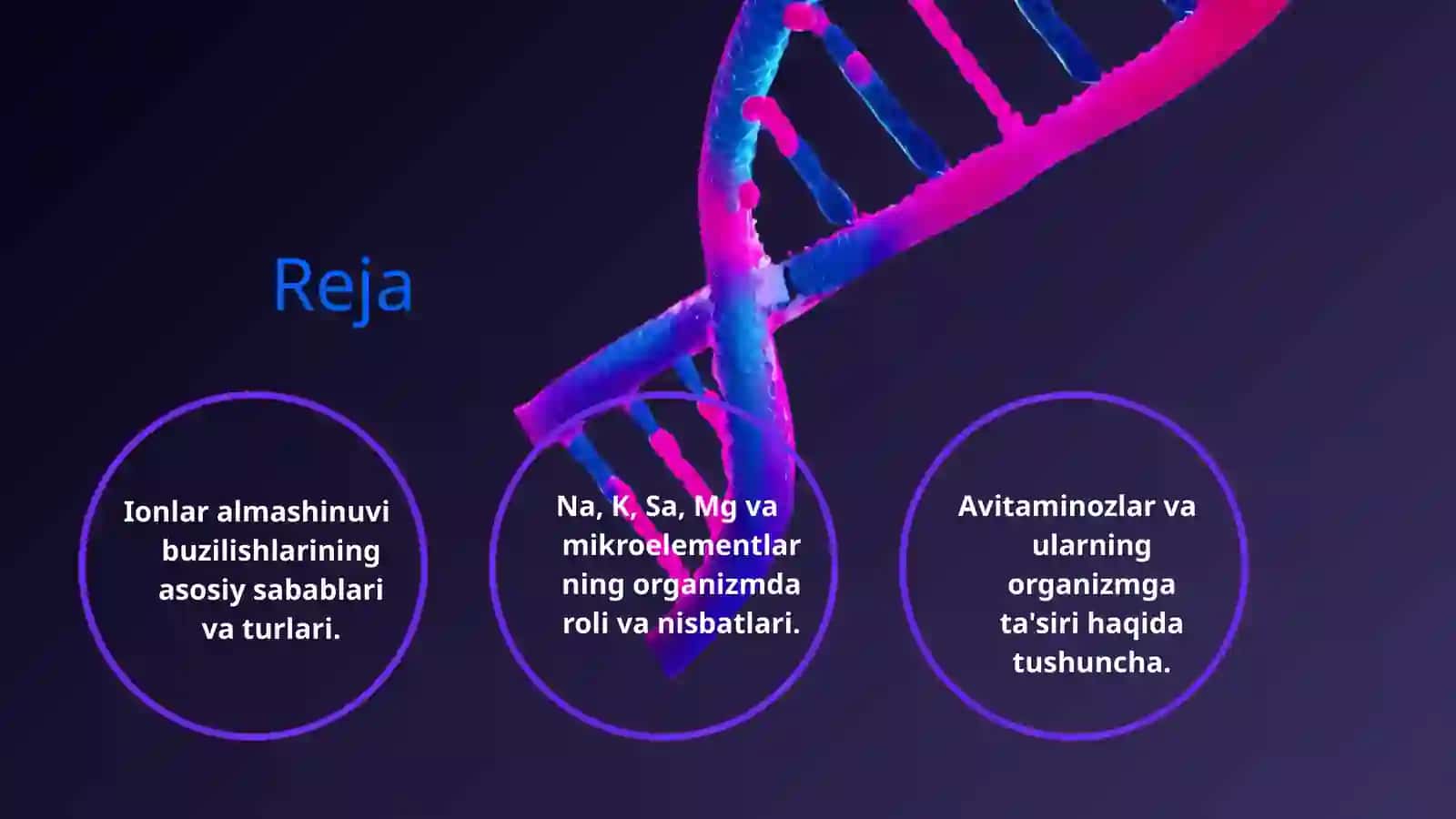 Reja

Ionlar almashinuvi buzilishlarining asosiy sabablari va turlari.

Na, K, Sa, Mg va mikroelementlar ning organizmda roli va nisbatlari.

Avitaminozlar va ularning organizmga ta'siri haqida tushuncha.